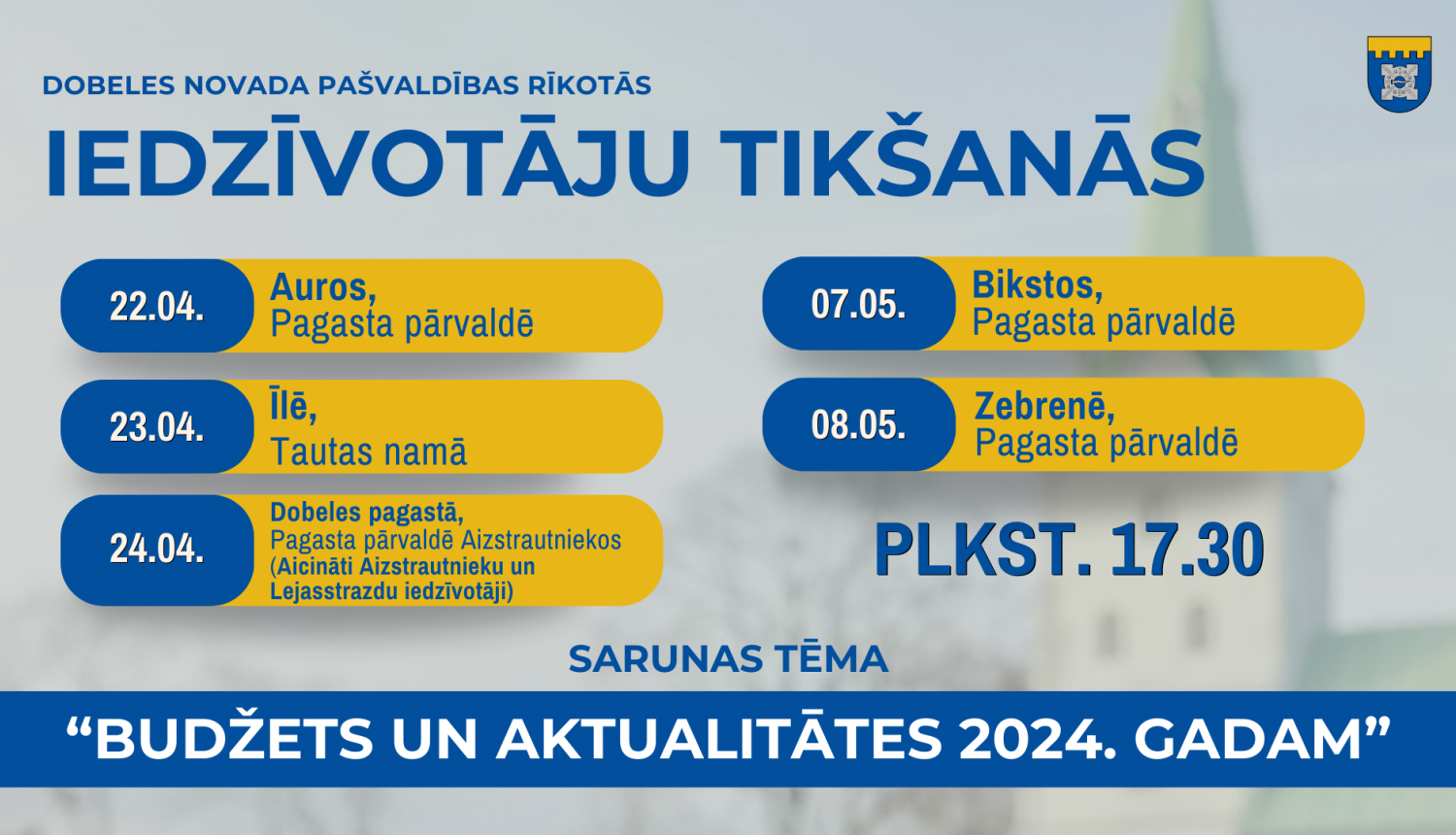 DOBELES NOVADA PAŠVALDĪBAS RĪKOTĀS
IEDZĪVOTĀJU TIKŠANĀS

22.04. Auros,
Pagasta pārvaldē

23.04. Īlē,
Tautas namā

24.04. Dobeles pagastā,
Pagasta pārvaldē Aizstrautniekos
(Aicināti Aizstrautnieku un Lejasstrazdu iedzīvotāji)

07.05. Bikstos,
Pagasta pārvaldē

08.05. Zebrenē,
Pagasta pārvaldē

PLKST. 17.30

SARUNAS TĒMA
“BUDŽETS UN AKTUALITĀTES 2024. GADAM”